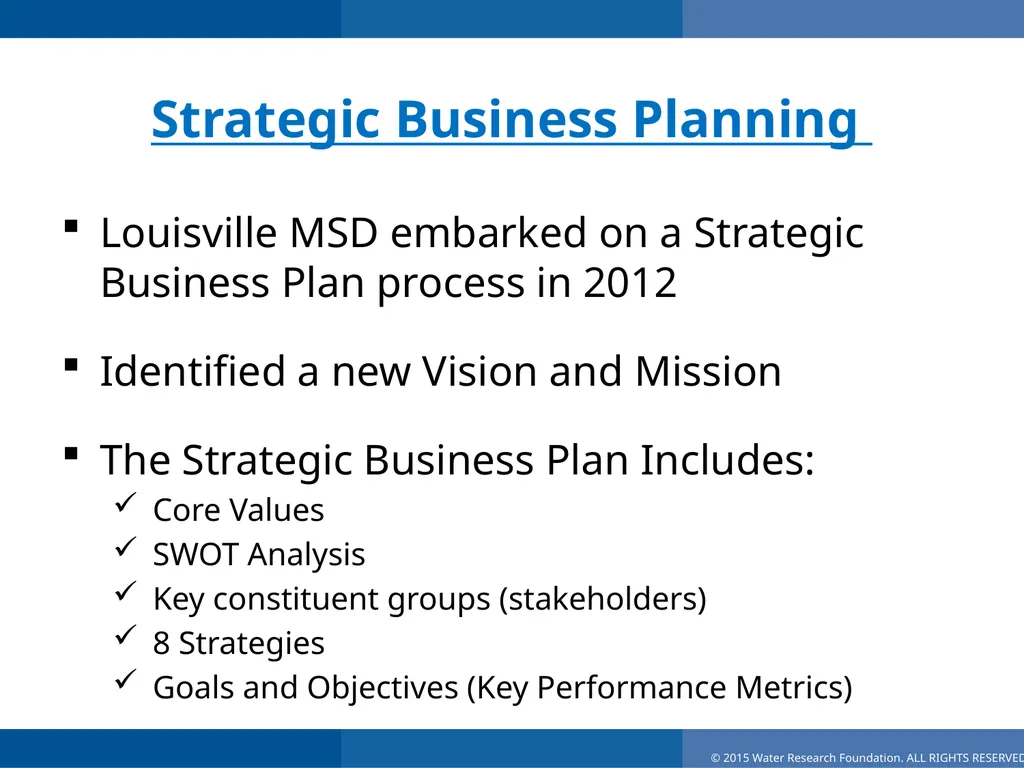 Strategic Business Planning

▪ Louisville MSD embarked on a Strategic Business Plan process in 2012

▪ Identified a new Vision and Mission

▪ The Strategic Business Plan Includes:
✓ Core Values
✓ SWOT Analysis
✓ Key constituent groups (stakeholders)
✓ 8 Strategies
✓ Goals and Objectives (Key Performance Metrics)

© 2015 Water Research Foundation. ALL RIGHTS RESERVED